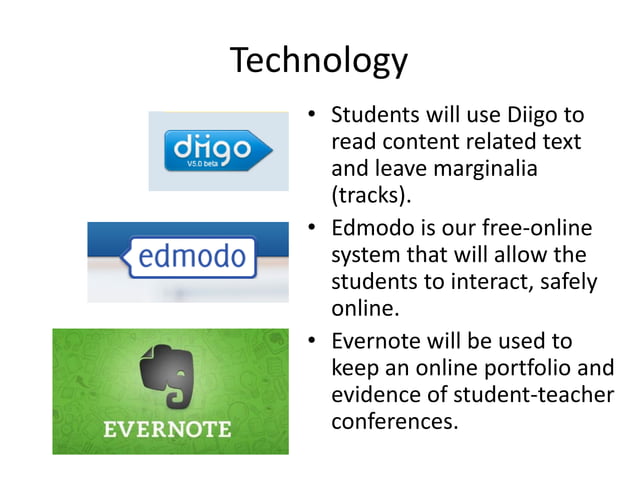 Technology

diigo
V5.0 beta

edmodo

EVERNOTE

• Students will use Diigo to read content related text and leave marginalia (tracks).
• Edmodo is our free-online system that will allow the students to interact, safely online.
• Evernote will be used to keep an online portfolio and evidence of student-teacher conferences.